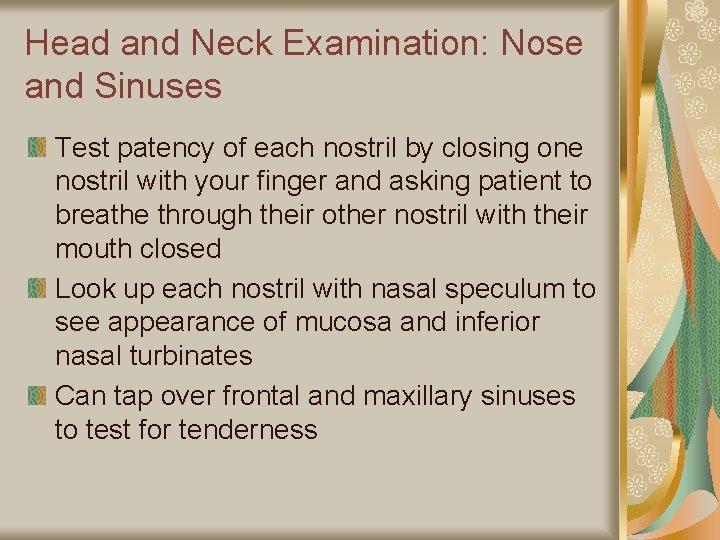 Head and Neck Examination: Nose and Sinuses

Test patency of each nostril by closing one nostril with your finger and asking patient to breathe through their other nostril with their mouth closed

Look up each nostril with nasal speculum to see appearance of mucosa and inferior nasal turbinates

Can tap over frontal and maxillary sinuses to test for tenderness